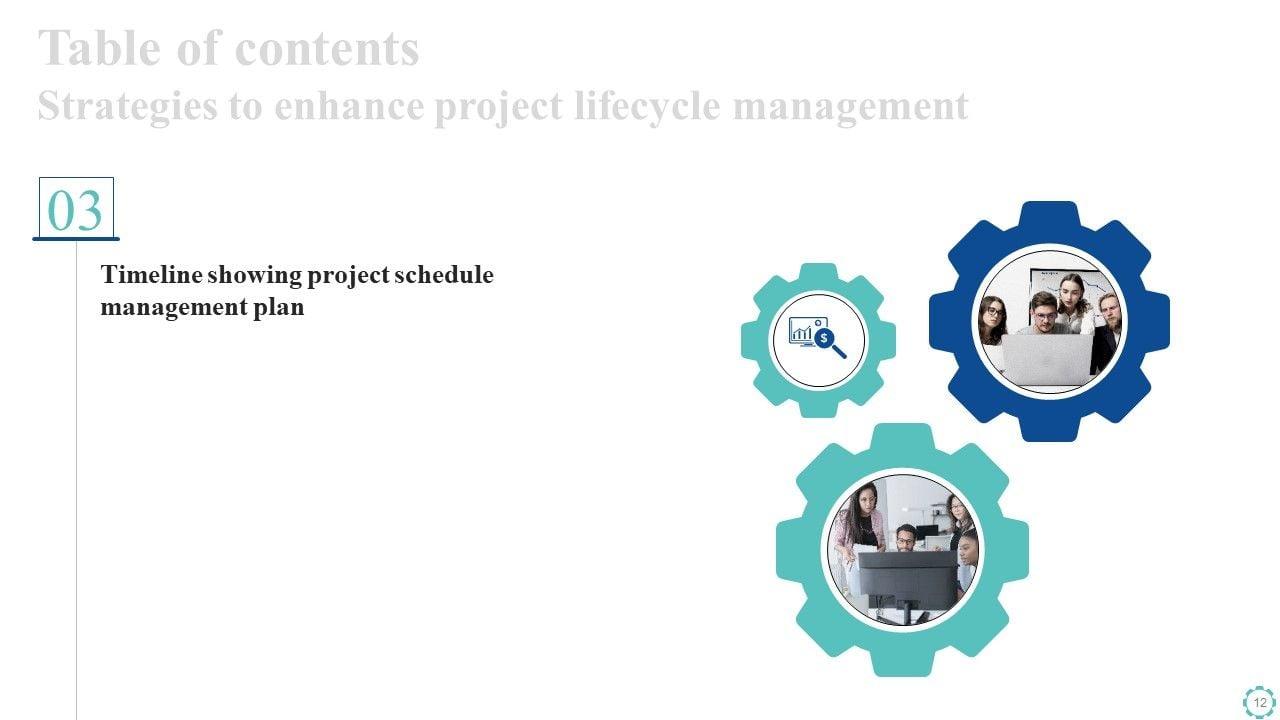 Table of contents
Strategies to enhance project lifecycle management

03

Timeline showing project schedule management plan

12